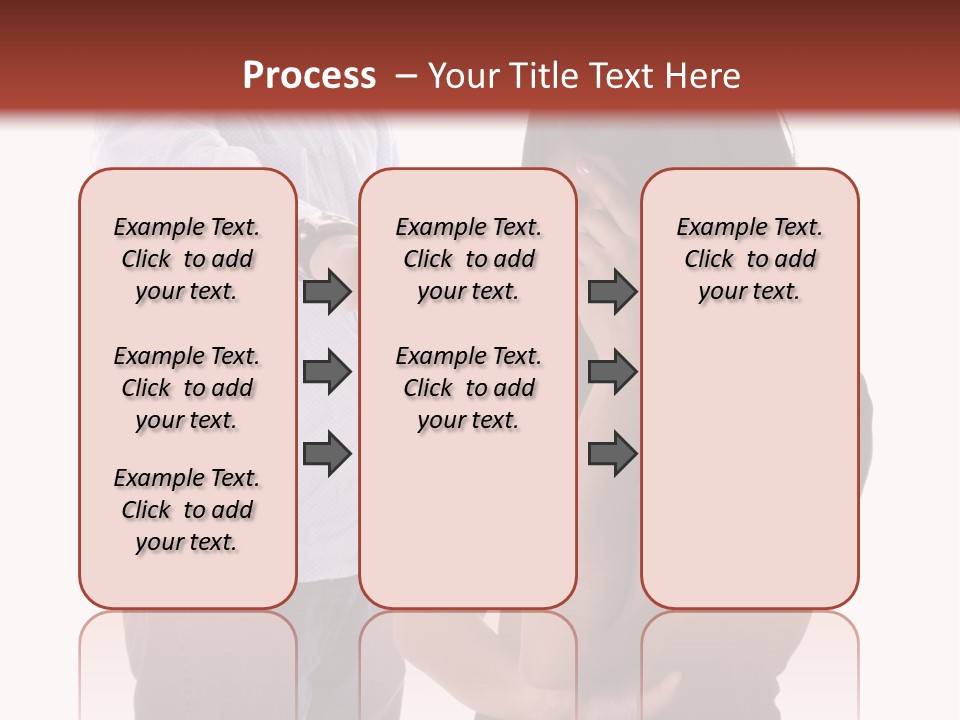 Process – Your Title Text Here

Example Text. Click to add your text.

Example Text. Click to add your text.

Example Text. Click to add your text.

Example Text. Click to add your text.

Example Text. Click to add your text.

Example Text. Click to add your text.